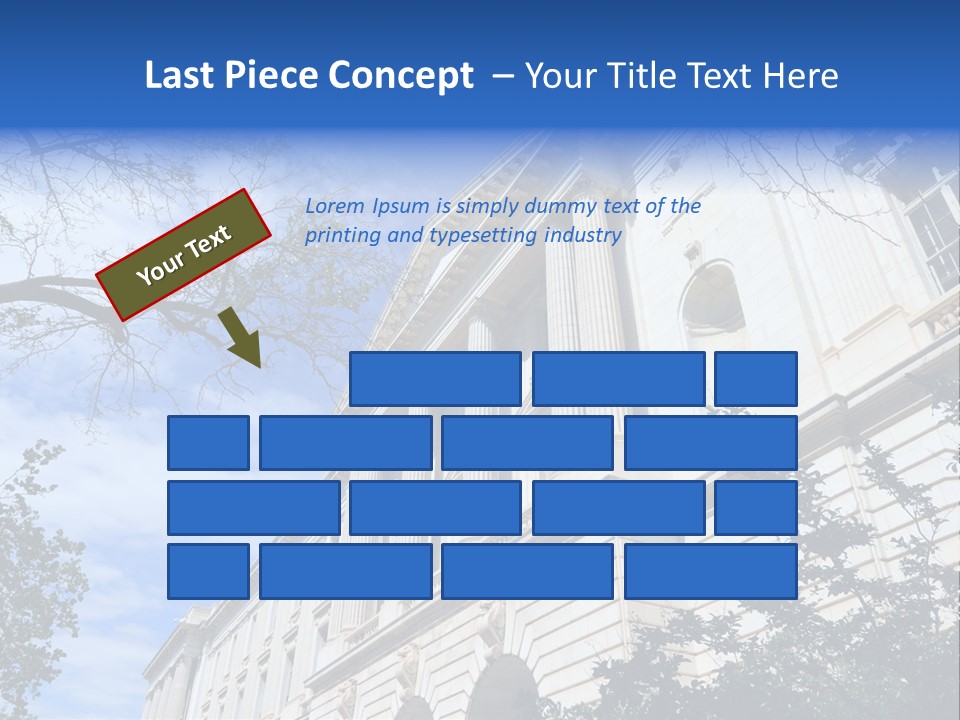 Last Piece Concept – Your Title Text Here

Your Text

Lorem Ipsum is simply dummy text of the printing and typesetting industry